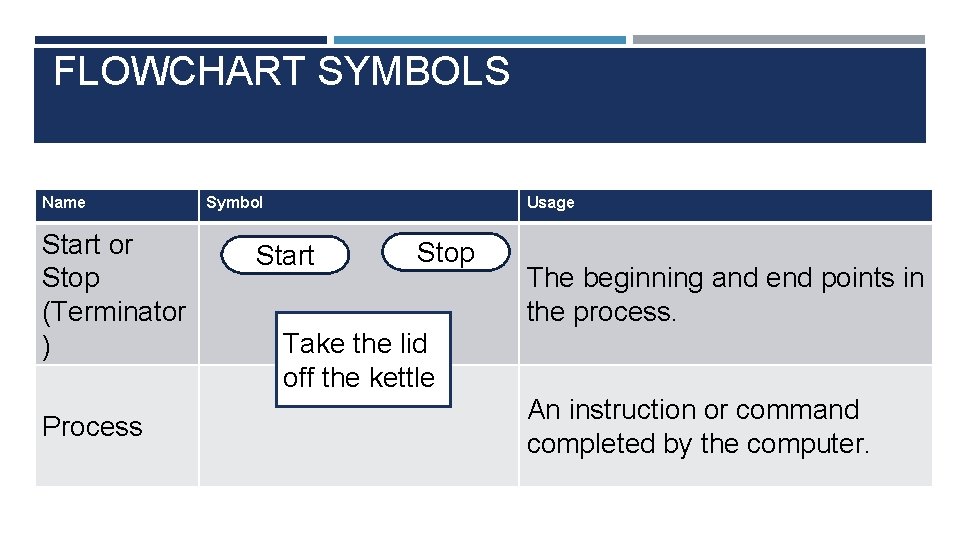 FLOWCHART SYMBOLS

| Name | Symbol | Usage |
|---|---|---|
| Start or Stop (Terminator) | Start Stop | The beginning and end points in the process. |
| Process | Take the lid off the kettle | An instruction or command completed by the computer. |